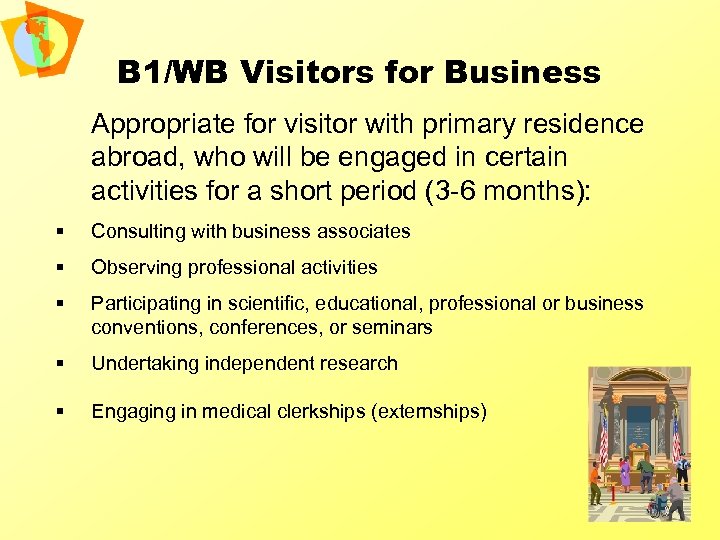 B1/WB Visitors for Business

Appropriate for visitor with primary residence abroad, who will be engaged in certain activities for a short period (3-6 months):

▪ Consulting with business associates

▪ Observing professional activities

▪ Participating in scientific, educational, professional or business conventions, conferences, or seminars

▪ Undertaking independent research

▪ Engaging in medical clerkships (externships)